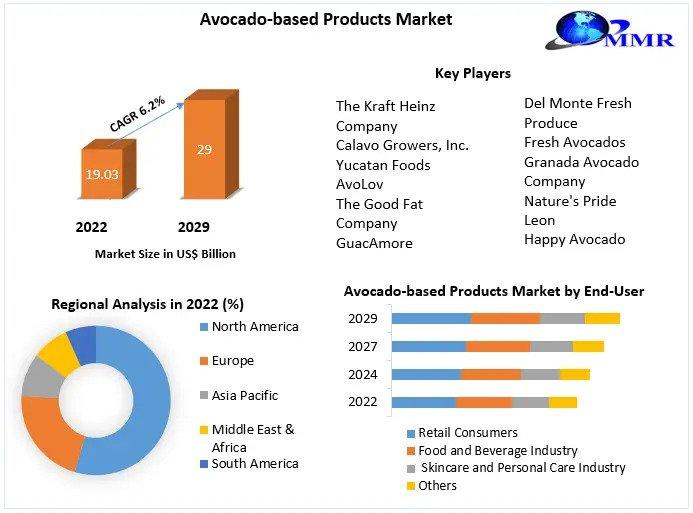 Avocado-based Products Market

MMR

CAGR 6.2%

19.03

29

2022

2029

Market Size in US$ Billion

Key Players

The Kraft Heinz Company
Calavo Growers, Inc.
Yucatan Foods
AvoLov
The Good Fat Company
GuacAmore

Del Monte Fresh Produce
Fresh Avocados
Granada Avocado Company
Nature's Pride
Leon
Happy Avocado

Regional Analysis in 2022 (%)

North America
Europe
Asia Pacific
Middle East & Africa
South America

Avocado-based Products Market by End-User

2029
2027
2024
2022

Retail Consumers
Food and Beverage Industry
Skincare and Personal Care Industry
Others